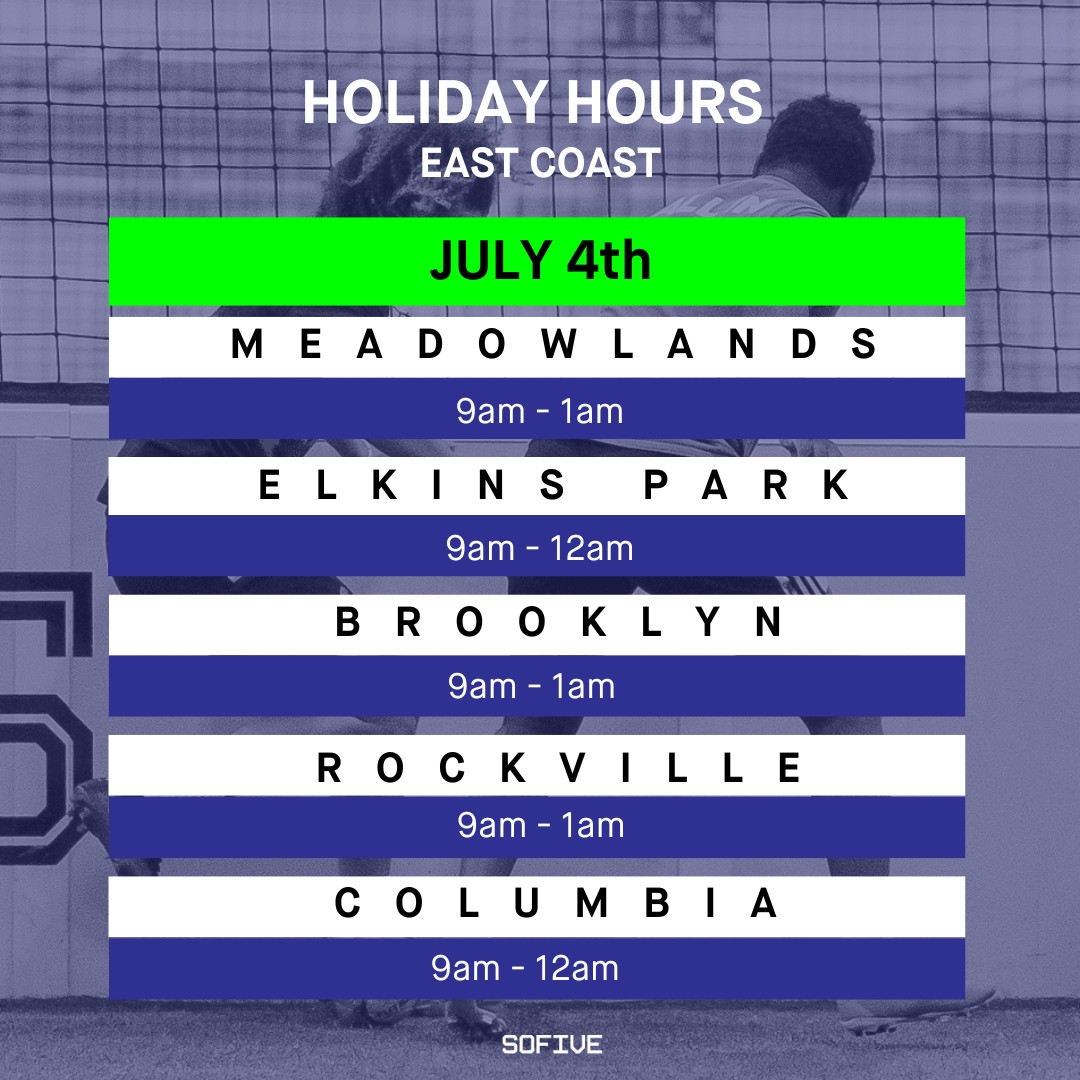 HOLIDAY HOURS
EAST COAST

JULY 4th

MEADOWLANDS
9am - 1am

ELKINS PARK
9am - 12am

BROOKLYN
9am - 1am

ROCKVILLE
9am - 1am

COLUMBIA
9am - 12am

SOFIVE